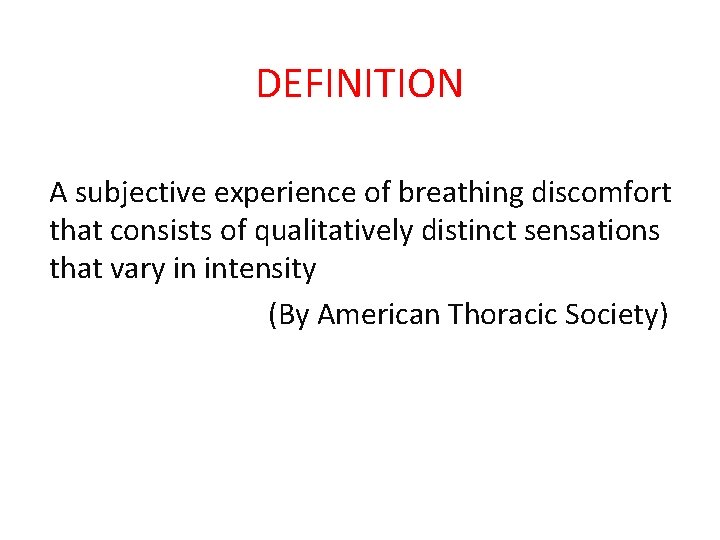 DEFINITION

A subjective experience of breathing discomfort that consists of qualitatively distinct sensations that vary in intensity

(By American Thoracic Society)